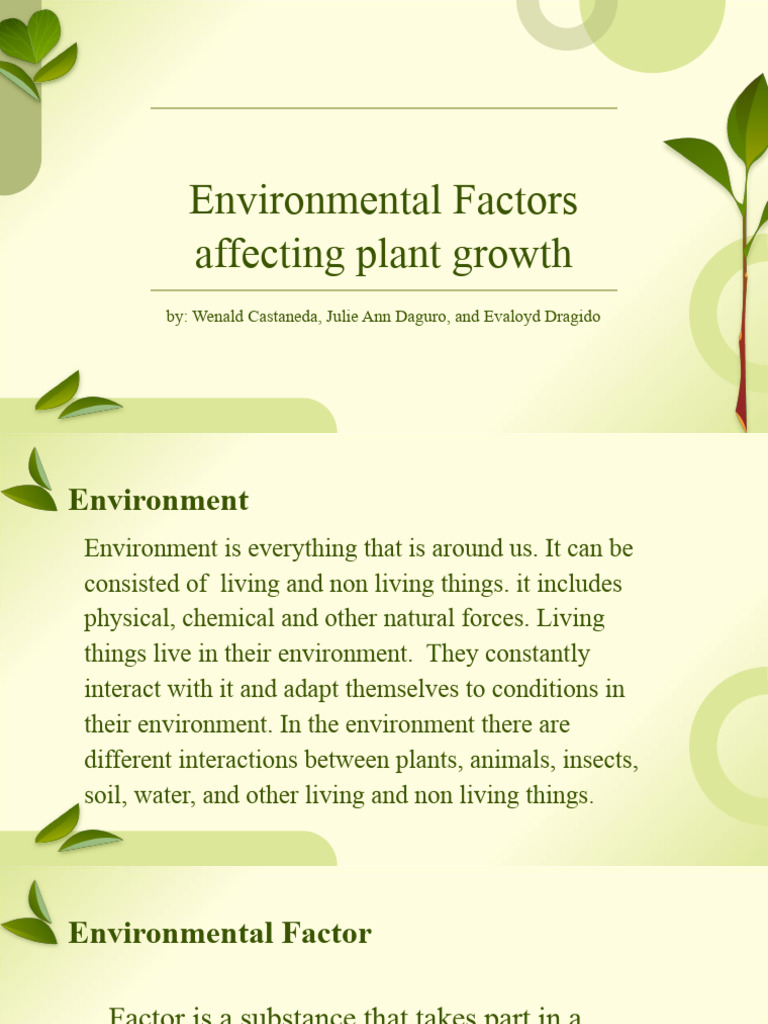 Environmental Factors affecting plant growth

by: Wenald Castaneda, Julie Ann Daguro, and Evaloyd Dragido

Environment

Environment is everything that is around us. It can be consisted of living and non living things. it includes physical, chemical and other natural forces. Living things live in their environment. They constantly interact with it and adapt themselves to conditions in their environment. In the environment there are different interactions between plants, animals, insects, soil, water, and other living and non living things.

Environmental Factor

Factor is a substance that takes part in a